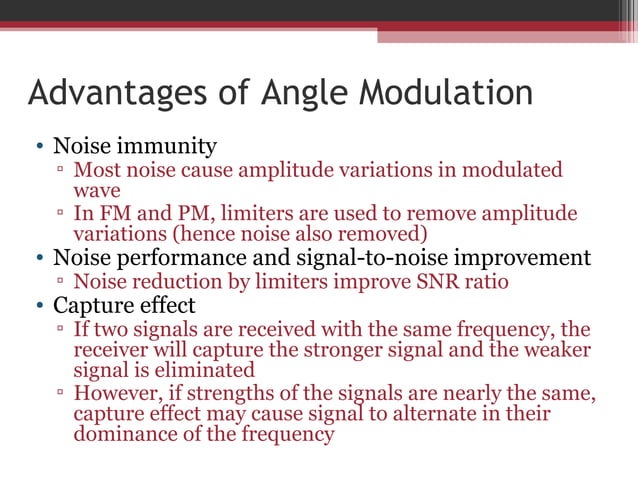 Advantages of Angle Modulation

• Noise immunity
▫ Most noise cause amplitude variations in modulated wave
▫ In FM and PM, limiters are used to remove amplitude variations (hence noise also removed)
• Noise performance and signal-to-noise improvement
▫ Noise reduction by limiters improve SNR ratio
• Capture effect
▫ If two signals are received with the same frequency, the receiver will capture the stronger signal and the weaker signal is eliminated
▫ However, if strengths of the signals are nearly the same, capture effect may cause signal to alternate in their dominance of the frequency